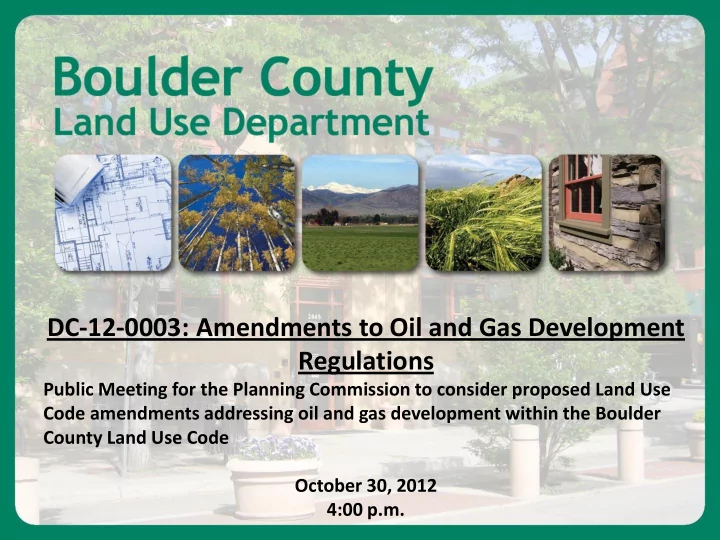 Boulder County
Land Use Department

DC-12-0003: Amendments to Oil and Gas Development Regulations

Public Meeting for the Planning Commission to consider proposed Land Use Code amendments addressing oil and gas development within the Boulder County Land Use Code

October 30, 2012
4:00 p.m.